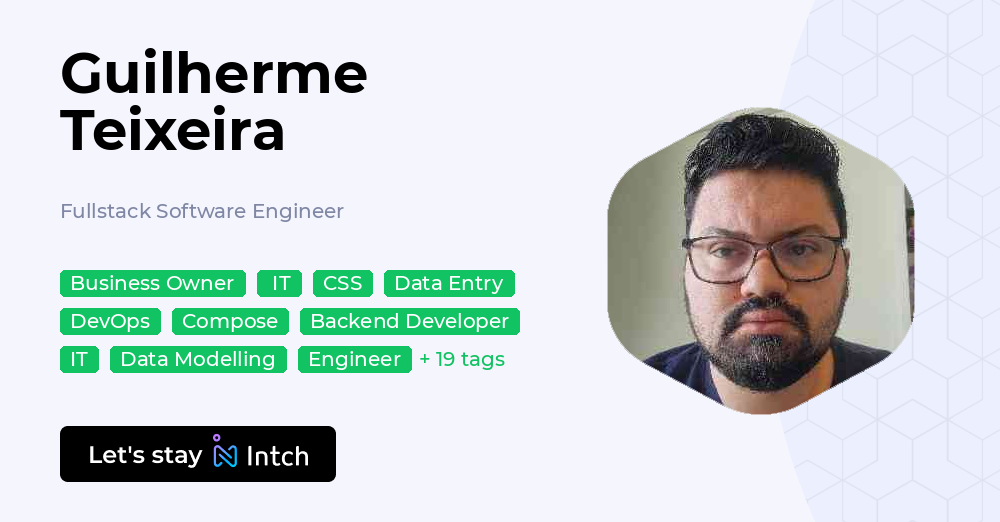 Guilherme Teixeira

Fullstack Software Engineer

Business Owner IT CSS Data Entry DevOps Compose Backend Developer IT Data Modelling Engineer + 19 tags

Let's stay Intch